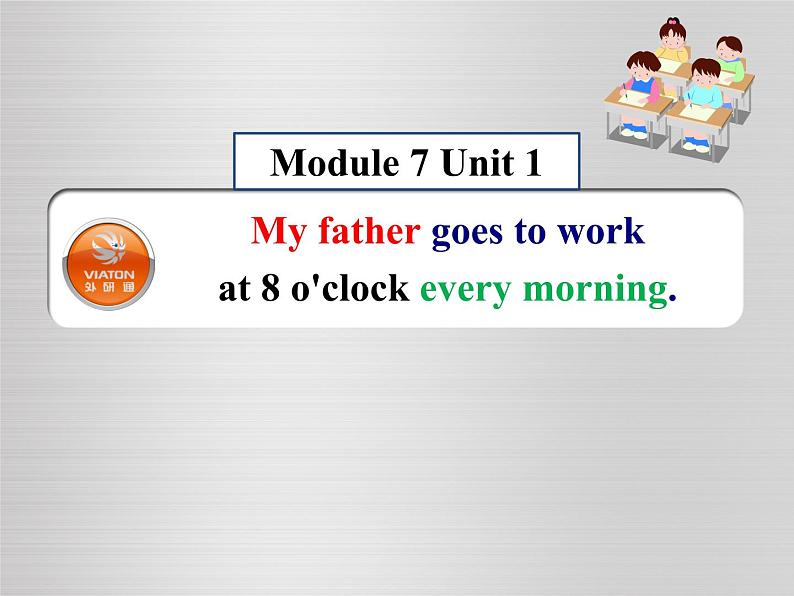 Module 7 Unit 1

VIATON
外研通

My father goes to work at 8 o'clock every morning.